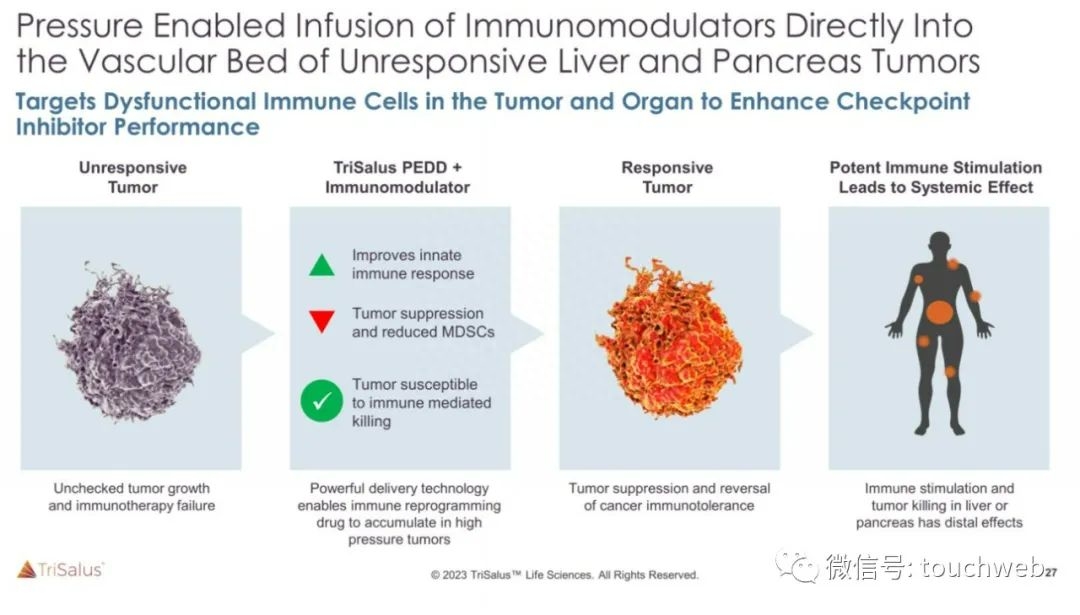 Pressure Enabled Infusion of Immunomodulators Directly Into the Vascular Bed of Unresponsive Liver and Pancreas Tumors

Targets Dysfunctional Immune Cells in the Tumor and Organ to Enhance Checkpoint Inhibitor Performance

Unresponsive Tumor

Unchecked tumor growth and immunotherapy failure

TriSalus PEDD + Immunomodulator

Improves innate immune response

Tumor suppression and reduced MDSCs

Tumor susceptible to immune mediated killing

Powerful delivery technology enables immune reprogramming drug to accumulate in high pressure tumors

Responsive Tumor

Tumor suppression and reversal of cancer immunotolerance

Potent Immune Stimulation Leads to Systemic Effect

Immune stimulation and tumor killing in liver or pancreas has distal effects

TriSalus

© 2023 TriSalus™ Life Sciences. All Rights Reserved.

微信号: touchweb

27